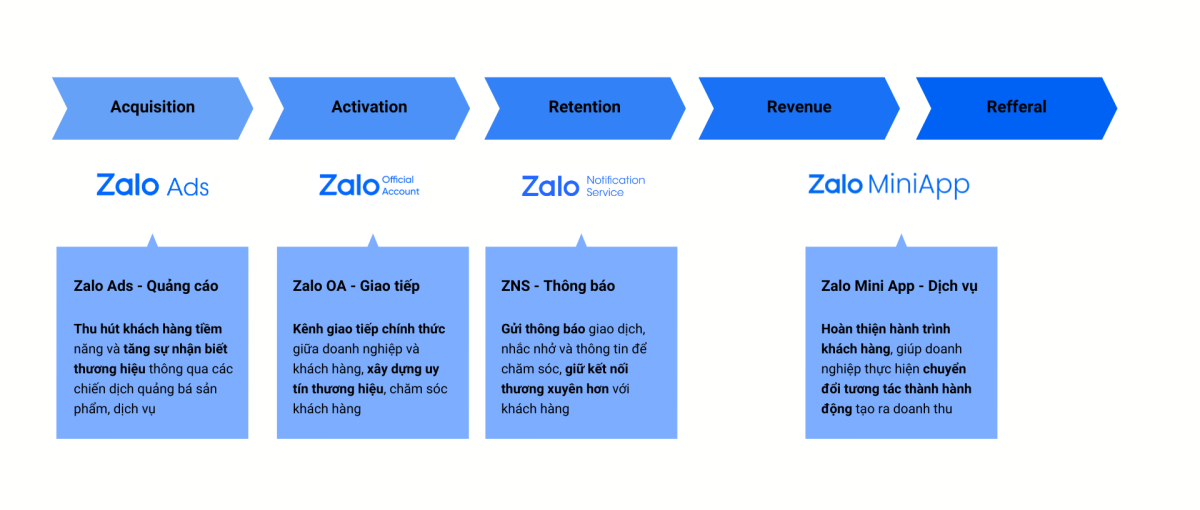 Acquisition

Activation

Retention

Revenue

Refferal

Zalo Ads

Zalo Official Account

Zalo Notification Service

Zalo MiniApp

Zalo Ads - Quảng cáo

Thu hút khách hàng tiềm năng và tăng sự nhận biết thương hiệu thông qua các chiến dịch quảng bá sản phẩm, dịch vụ

Zalo OA - Giao tiếp

Kênh giao tiếp chính thức giữa doanh nghiệp và khách hàng, xây dựng uy tín thương hiệu, chăm sóc khách hàng

ZNS - Thông báo

Gửi thông báo giao dịch, nhắc nhở và thông tin để chăm sóc, giữ kết nối thương xuyên hơn với khách hàng

Zalo Mini App - Dịch vụ

Hoàn thiện hành trình khách hàng, giúp doanh nghiệp thực hiện chuyển đổi tương tác thành hành động tạo ra doanh thu